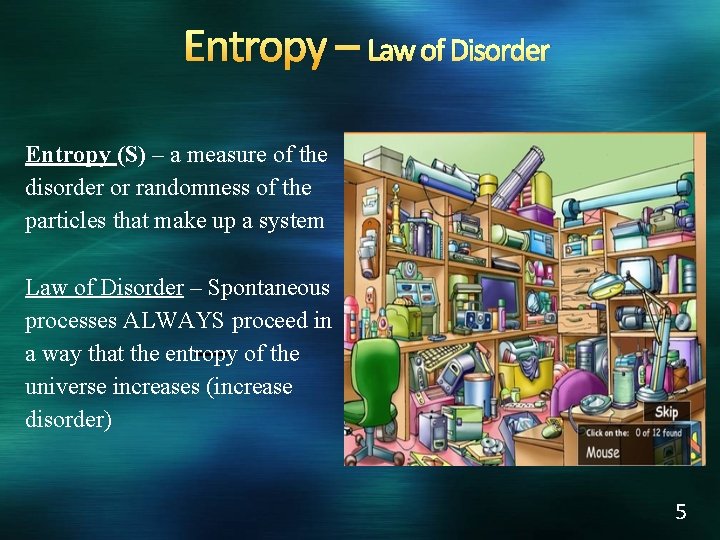 Entropy – Law of Disorder

Entropy (S) – a measure of the disorder or randomness of the particles that make up a system

Law of Disorder – Spontaneous processes ALWAYS proceed in a way that the entropy of the universe increases (increase disorder)

Skip

Click on the: 0 of 12 found

Mouse

5